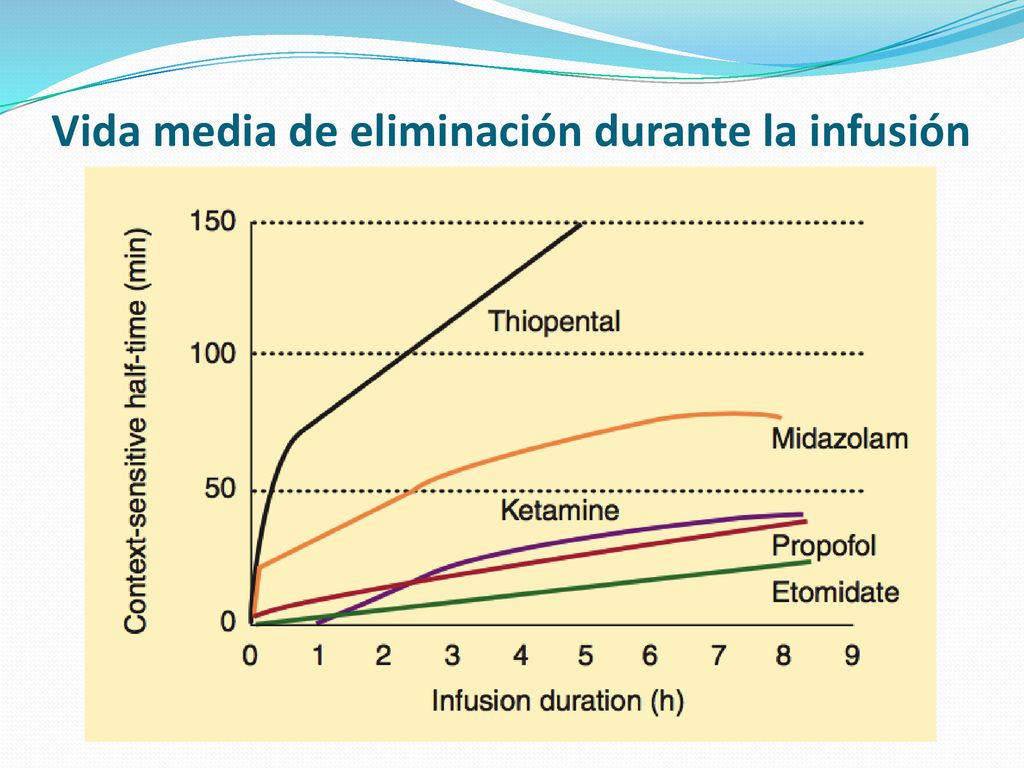 Vida media de eliminación durante la infusión

Context-sensitive half-time (min)

150

100

50

0

Thiopental

Midazolam

Ketamine

Propofol

Etomidate

0 1 2 3 4 5 6 7 8 9

Infusion duration (h)